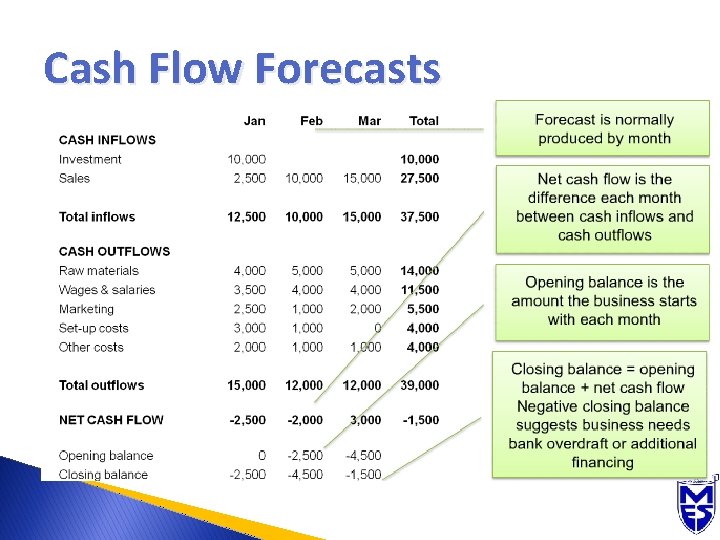 Cash Flow Forecasts

| | Jan | Feb | Mar | Total |
|---|---|---|---|---|
| CASH INFLOWS | | | | |
| Investment | 10,000 | | | 10,000 |
| Sales | 2,500 | 10,000 | 15,000 | 27,500 |
| Total inflows | 12,500 | 10,000 | 15,000 | 37,500 |
| CASH OUTFLOWS | | | | |
| Raw materials | 4,000 | 5,000 | 5,000 | 14,000 |
| Wages & salaries | 3,500 | 4,000 | 4,000 | 11,500 |
| Marketing | 2,500 | 1,000 | 2,000 | 5,500 |
| Set-up costs | 3,000 | 1,000 | 0 | 4,000 |
| Other costs | 2,000 | 1,000 | 1,000 | 4,000 |
| Total outflows | 15,000 | 12,000 | 12,000 | 39,000 |
| NET CASH FLOW | -2,500 | -2,000 | 3,000 | -1,500 |
| Opening balance | 0 | -2,500 | -4,500 | |
| Closing balance | -2,500 | -4,500 | -1,500 | |

Forecast is normally produced by month

Net cash flow is the difference each month between cash inflows and cash outflows

Opening balance is the amount the business starts with each month

Closing balance = opening balance + net cash flow
Negative closing balance suggests business needs bank overdraft or additional financing

MES